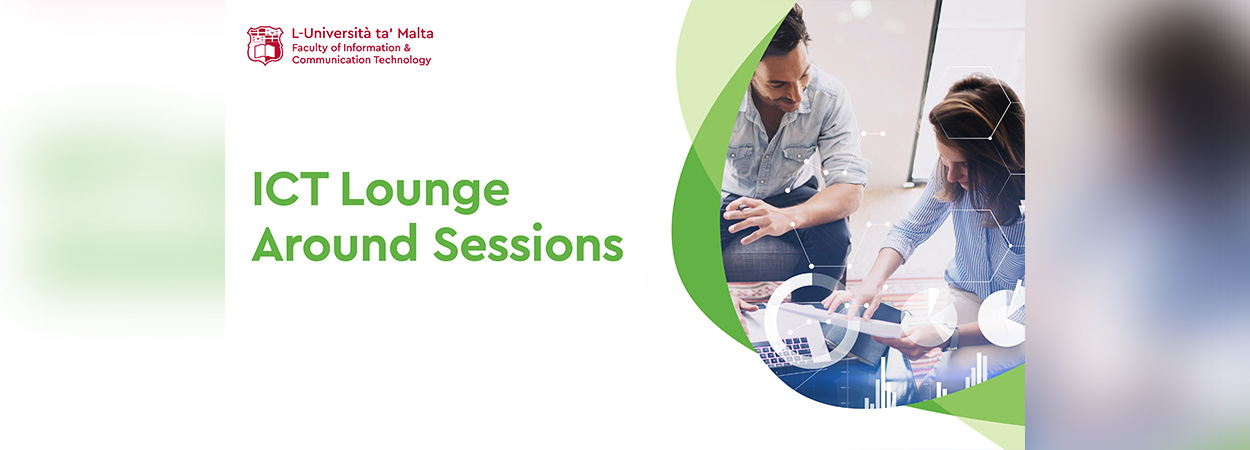 L-Università ta' Malta
Faculty of Information & Communication Technology

ICT Lounge Around Sessions